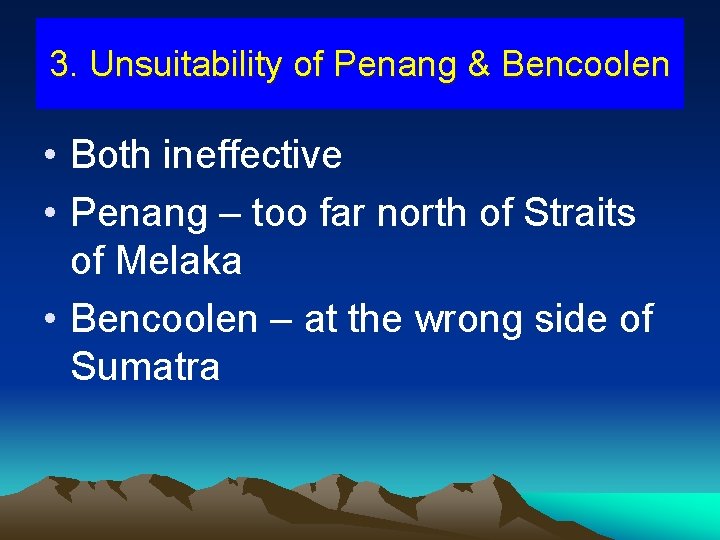 3. Unsuitability of Penang & Bencoolen

• Both ineffective
• Penang – too far north of Straits of Melaka
• Bencoolen – at the wrong side of Sumatra